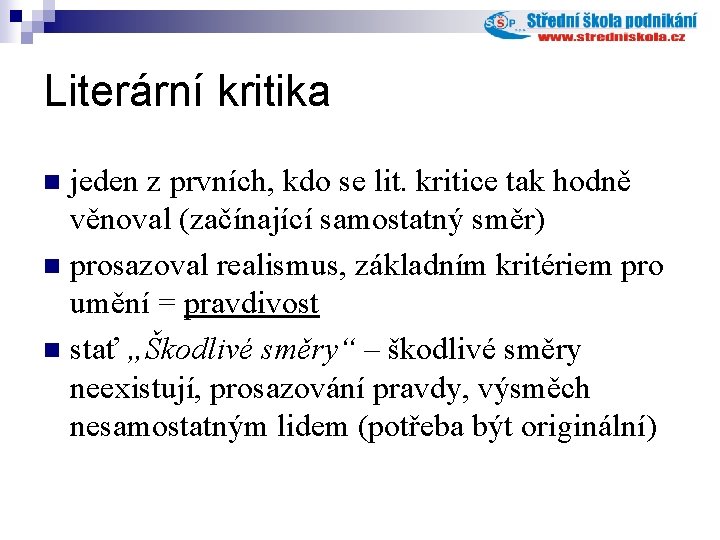 SŠP Střední škola podnikání
www.stredniskola.cz

Literární kritika

jeden z prvních, kdo se lit. kritice tak hodně věnoval (začínající samostatný směr)

prosazoval realismus, základním kritériem pro umění = pravdivost

stať „Škodlivé směry“ – škodlivé směry neexistují, prosazování pravdy, výsměch nesamostatným lidem (potřeba být originální)